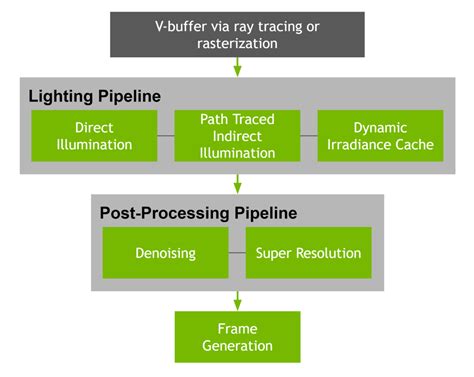 V-buffer via ray tracing or rasterization

Lighting Pipeline

Direct Illumination

Path Traced Indirect Illumination

Dynamic Irradiance Cache

Post-Processing Pipeline

Denoising

Super Resolution

Frame Generation